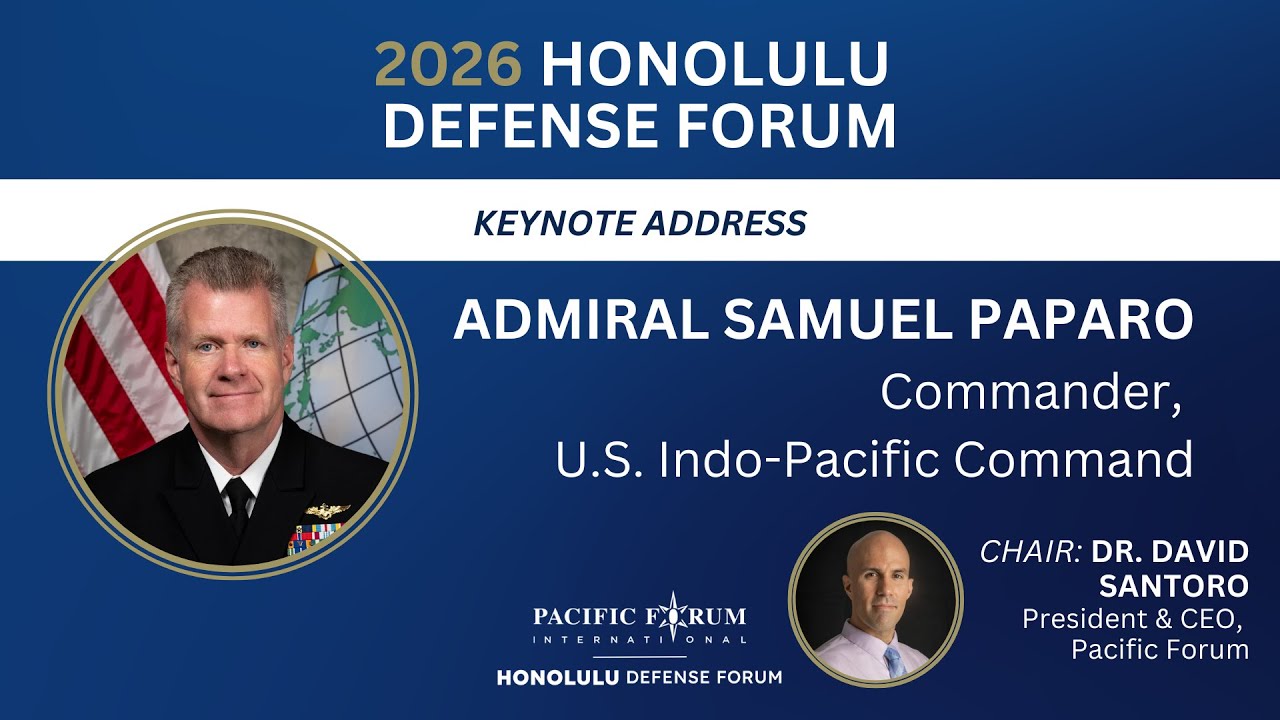 2026 HONOLULU DEFENSE FORUM

KEYNOTE ADDRESS

ADMIRAL SAMUEL PAPARO
Commander,
U.S. Indo-Pacific Command

CHAIR: DR. DAVID SANTORO
President & CEO,
Pacific Forum

PACIFIC FORUM
INTERNATIONAL
HONOLULU DEFENSE FORUM